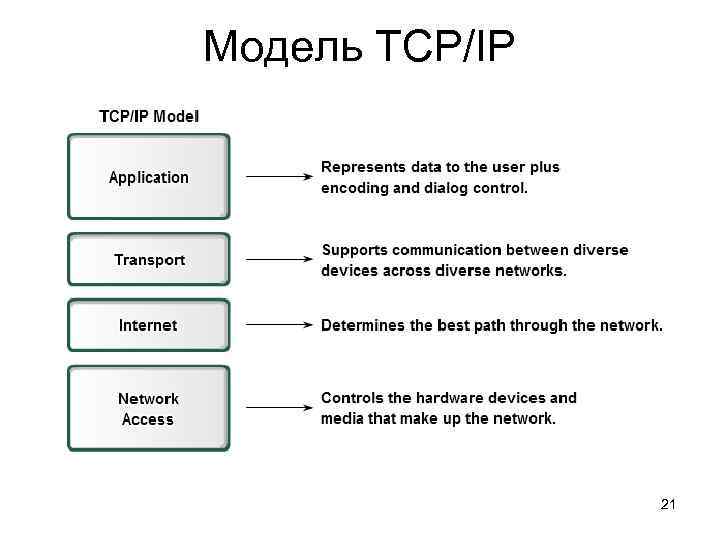 Модель TCP/IP

TCP/IP Model

Application

Represents data to the user plus encoding and dialog control.

Transport

Supports communication between diverse devices across diverse networks.

Internet

Determines the best path through the network.

Network Access

Controls the hardware devices and media that make up the network.

21